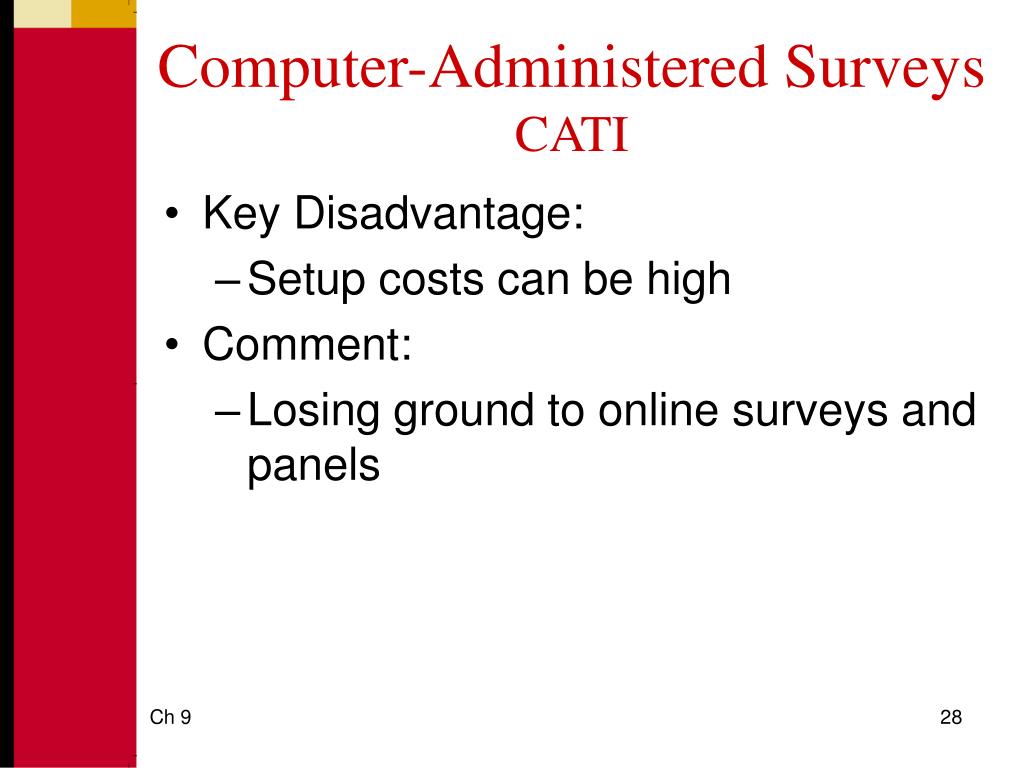 Computer-Administered Surveys
CATI

• Key Disadvantage:
– Setup costs can be high
• Comment:
– Losing ground to online surveys and panels

Ch 9

28